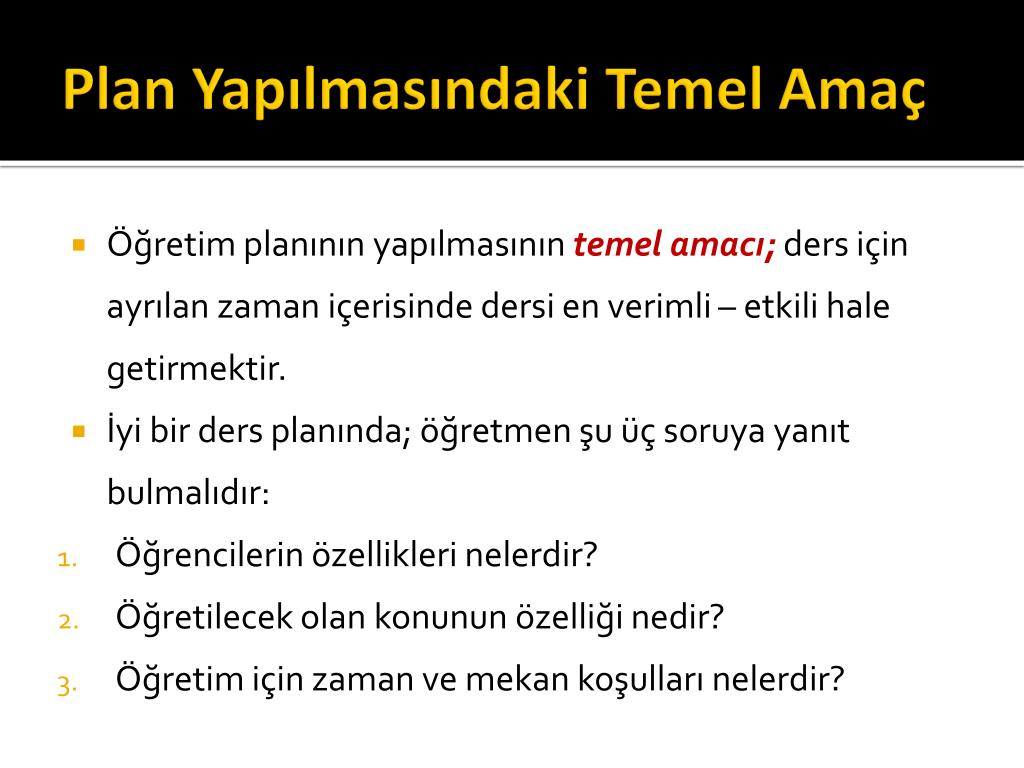 Plan Yapılmasındaki Temel Amaç

Öğretim planının yapılmasının temel amacı; ders için ayrılan zaman içerisinde dersi en verimli – etkili hale getirmektir.

İyi bir ders planında; öğretmen şu üç soruya yanıt bulmalıdır:

1. Öğrencilerin özellikleri nelerdir?
2. Öğretilecek olan konunun özelliği nedir?
3. Öğretim için zaman ve mekan koşulları nelerdir?